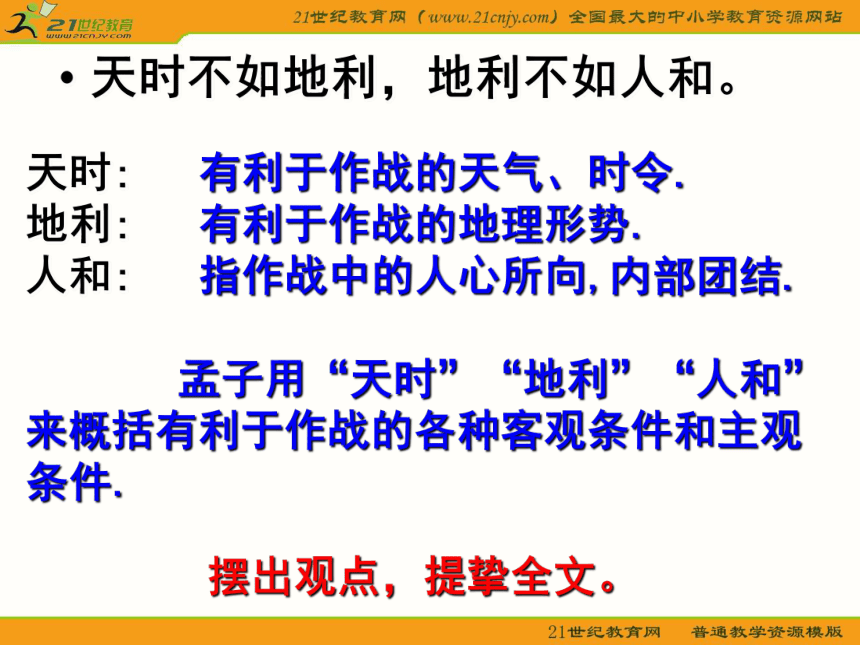 21世纪教育 www.21cnjy.com

21世纪教育网（www.21cnjy.com）全国最大的中小学教育资源网站

• 天时不如地利，地利不如人和。

天时:　有利于作战的天气、时令.
地利:　有利于作战的地理形势.
人和:　指作战中的人心所向,内部团结.

孟子用“天时”“地利”“人和”来概括有利于作战的各种客观条件和主观条件.

摆出观点，提挈全文。

21世纪教育网　普通教学资源模版